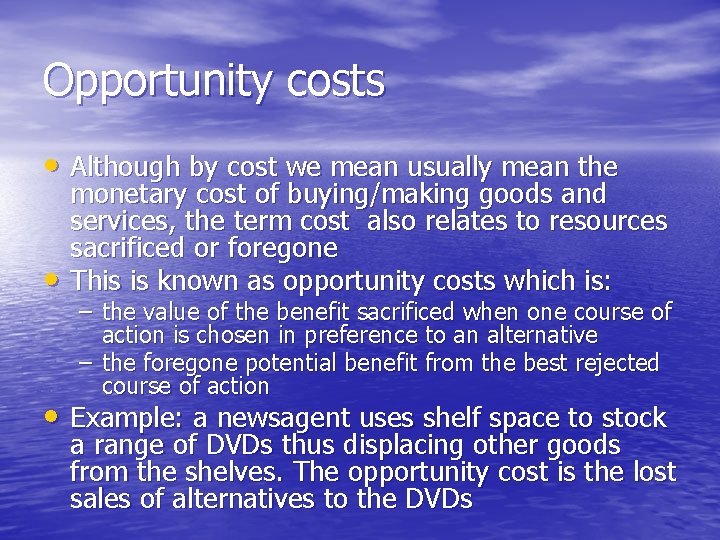 Opportunity costs

• Although by cost we mean usually mean the monetary cost of buying/making goods and services, the term cost also relates to resources sacrificed or foregone
• This is known as opportunity costs which is:
– the value of the benefit sacrificed when one course of action is chosen in preference to an alternative
– the foregone potential benefit from the best rejected course of action
• Example: a newsagent uses shelf space to stock a range of DVDs thus displacing other goods from the shelves. The opportunity cost is the lost sales of alternatives to the DVDs